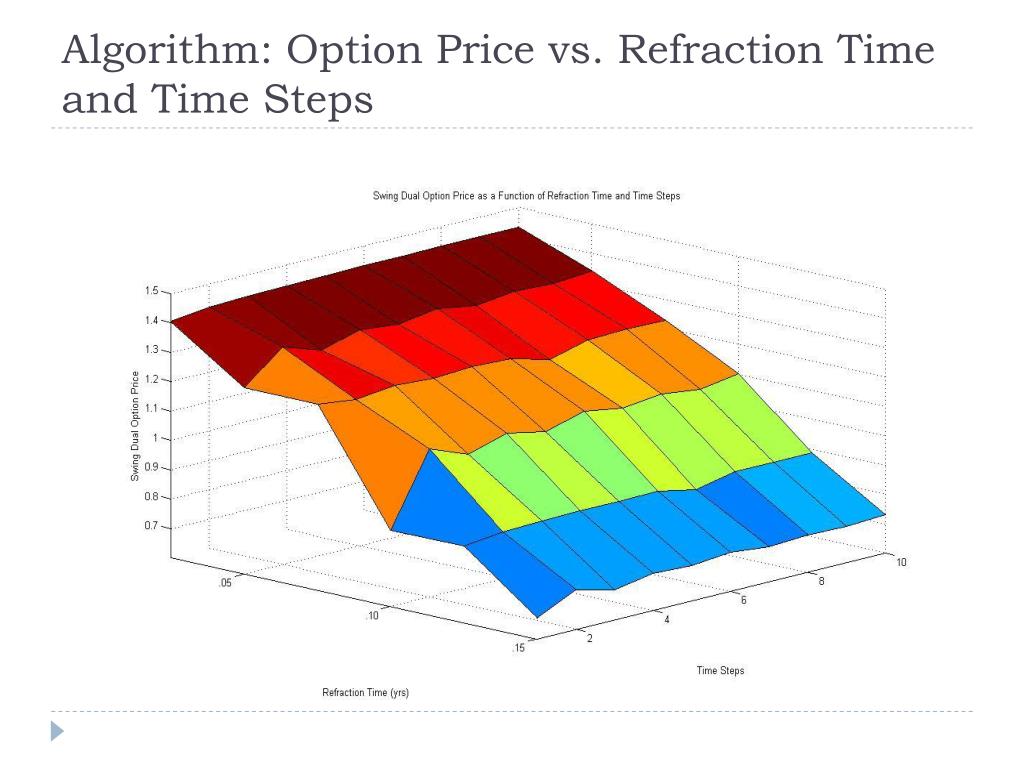 Algorithm: Option Price vs. Refraction Time and Time Steps

Swing Dual Option Price as a Function of Refraction Time and Time Steps

Swing Dual Option Price

1.5
1.4
1.3
1.2
1.1
1
0.9
0.8
0.7

.05
.10
.15

Refraction Time (yrs)

2
4
6
8
10

Time Steps